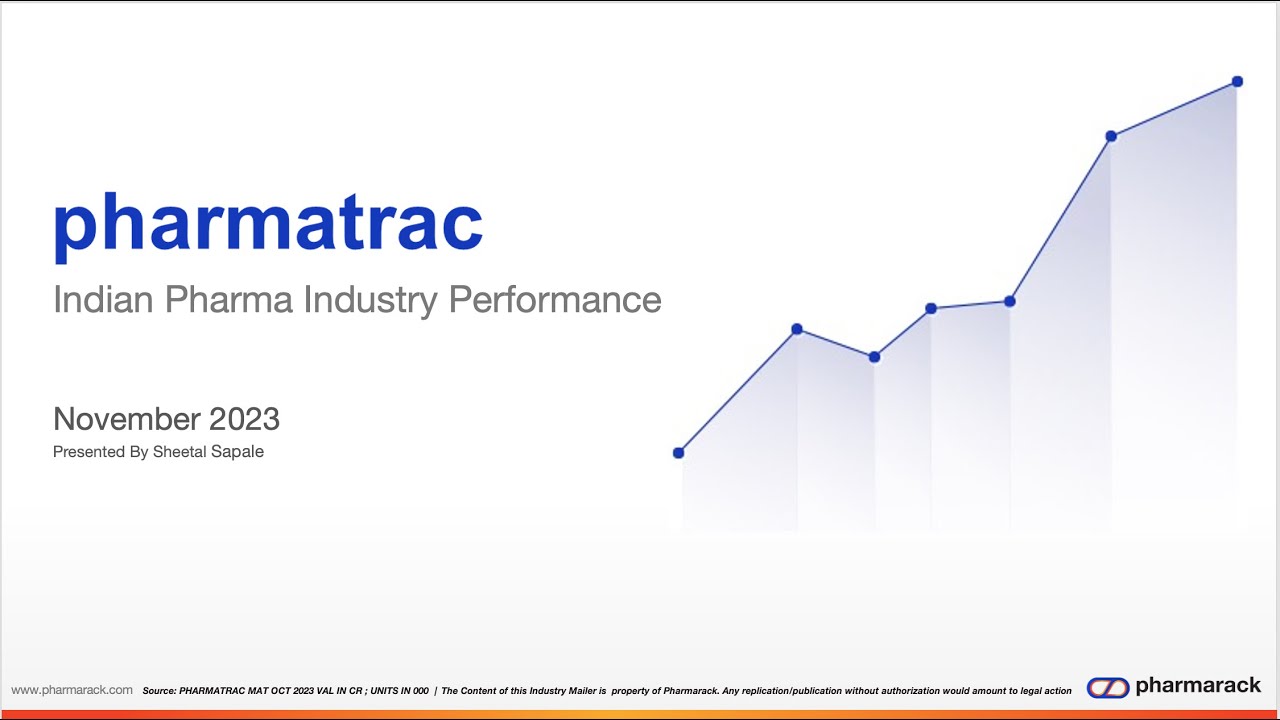 pharmatrac

Indian Pharma Industry Performance

November 2023

Presented By Sheetal Sapale

www.pharmarack.com Source: PHARMATRAC MAT OCT 2023 VAL IN CR ; UNITS IN 000 | The Content of this Industry Mailer is property of Pharmarack. Any replication/publication without authorization would amount to legal action

pharmarack